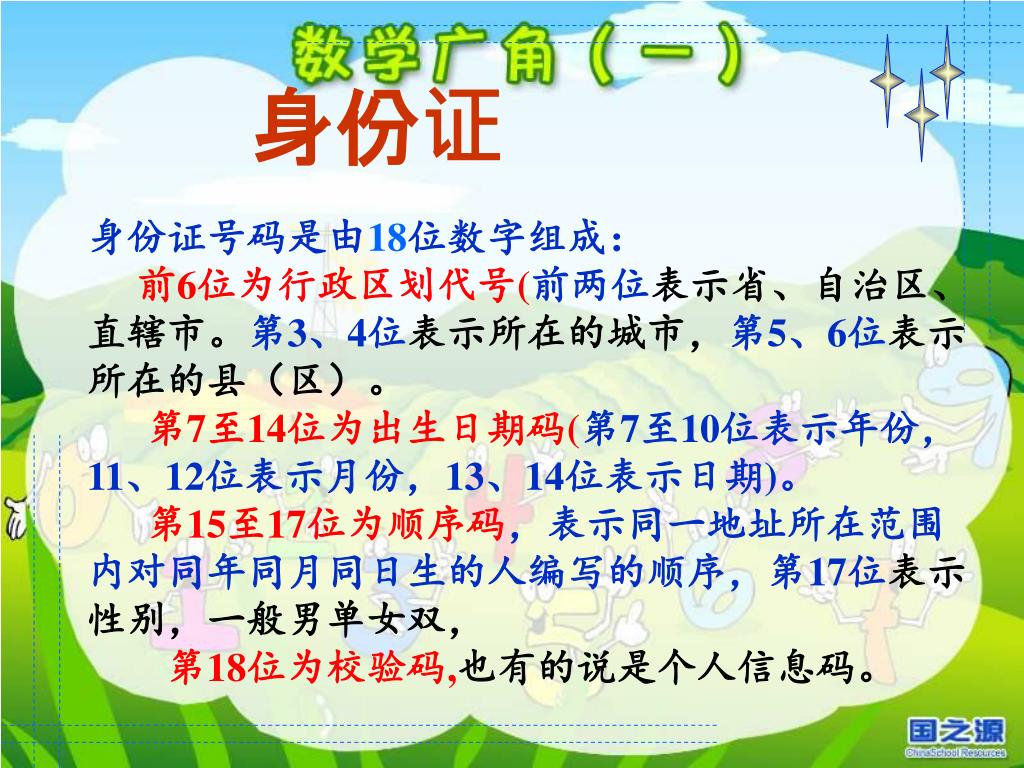 数学广角（一）

身份证

身份证号码是由18位数字组成：

前6位为行政区划代号(前两位表示省、自治区、直辖市。第3、4位表示所在的城市，第5、6位表示所在的县（区）。

第7至14位为出生日期码(第7至10位表示年份，11、12位表示月份，13、14位表示日期)。

第15至17位为顺序码，表示同一地址所在范围内对同年同月同日生的人编写的顺序，第17位表示性别，一般男单女双，

第18位为校验码,也有的说是个人信息码。

国之源
ChinaSchool Resources